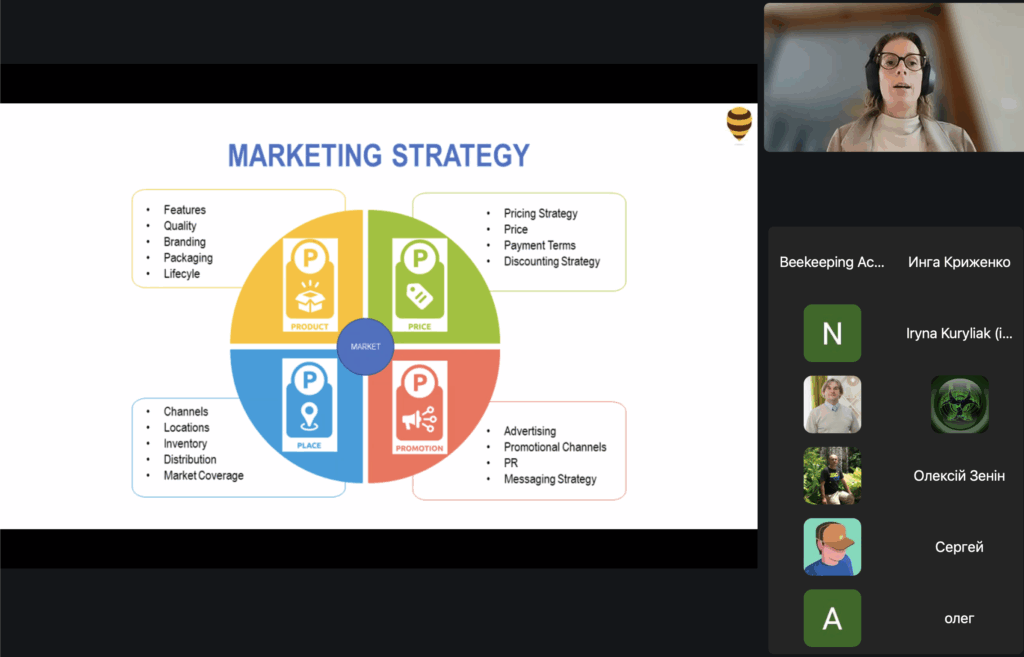 MARKETING STRATEGY

- Features
- Quality
- Branding
- Packaging
- Lifecyle

- Pricing Strategy
- Price
- Payment Terms
- Discounting Strategy

P
PRODUCT

P
PRICE

MARKET

P
PLACE

P
PROMOTION

- Channels
- Locations
- Inventory
- Distribution
- Market Coverage

- Advertising
- Promotional Channels
- PR
- Messaging Strategy

Beekeeping Ac...
Инга Криженко
N
Iryna Kuryliak (i...
Олексій Зенін
Сергей
A
олег